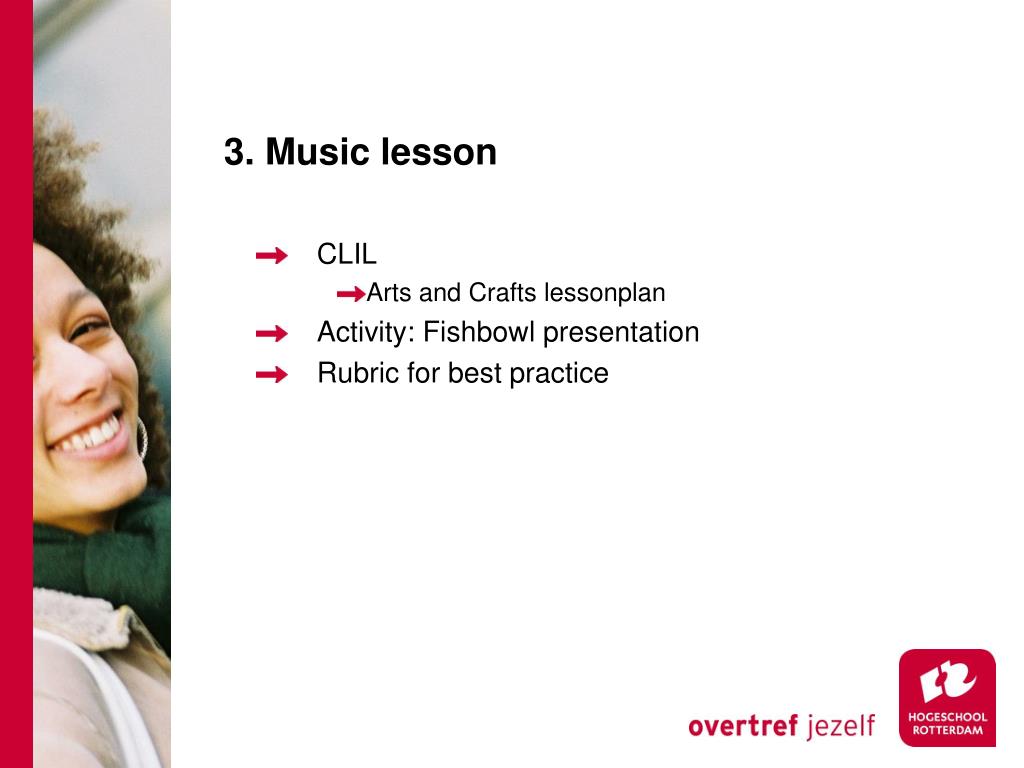 3. Music lesson

CLIL

Arts and Crafts lessonplan

Activity: Fishbowl presentation

Rubric for best practice

overtref jezelf

HOGESCHOOL ROTTERDAM